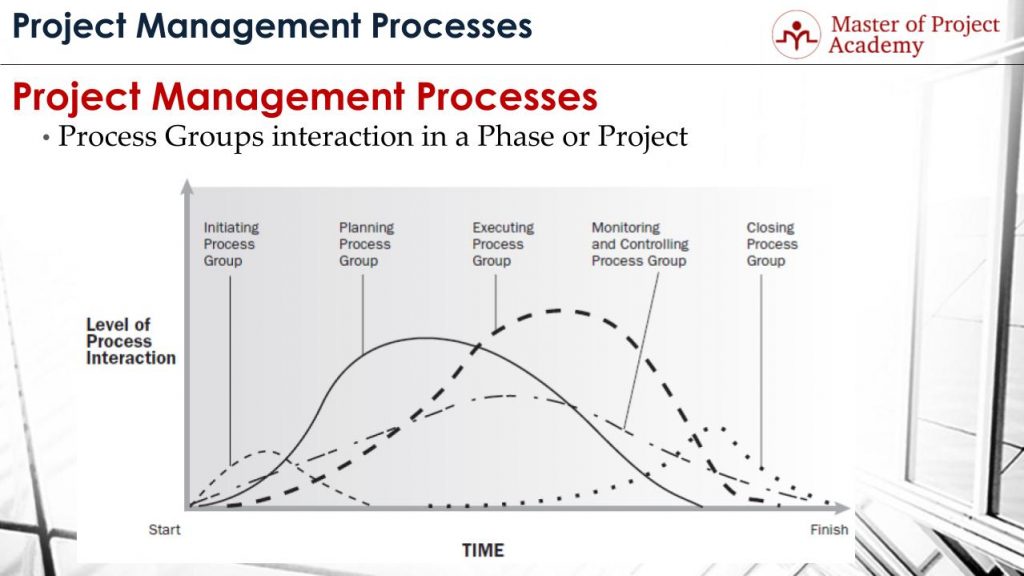 Project Management Processes

Master of Project Academy

Project Management Processes

• Process Groups interaction in a Phase or Project

Initiating Process Group

Planning Process Group

Executing Process Group

Monitoring and Controlling Process Group

Closing Process Group

Level of Process Interaction

Start

Finish

TIME